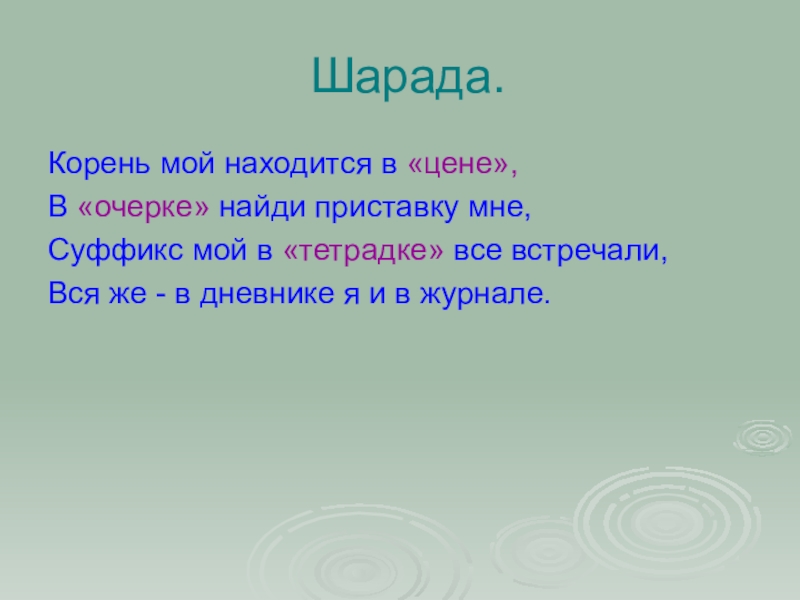 Шарада.

Корень мой находится в «цене»,
В «очерке» найди приставку мне,
Суффикс мой в «тетрадке» все встречали,
Вся же - в дневнике я и в журнале.